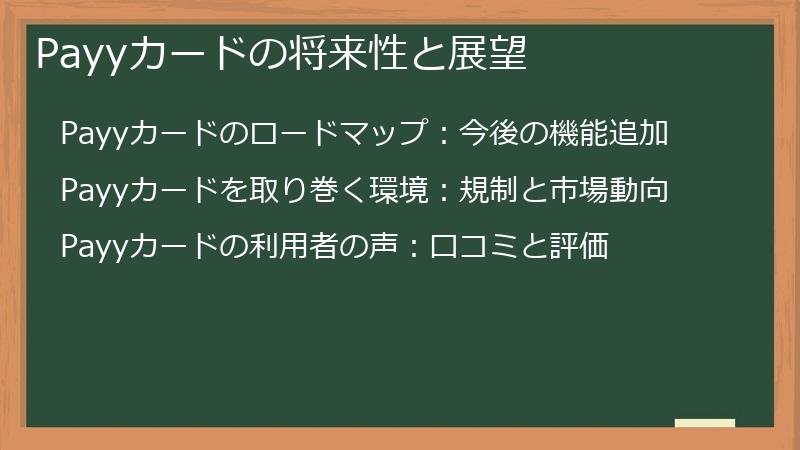 Payyカードの将来性と展望

Payyカードのロードマップ：今後の機能追加

Payyカードを取り巻く環境：規制と市場動向

Payyカードの利用者の声：口コミと評価